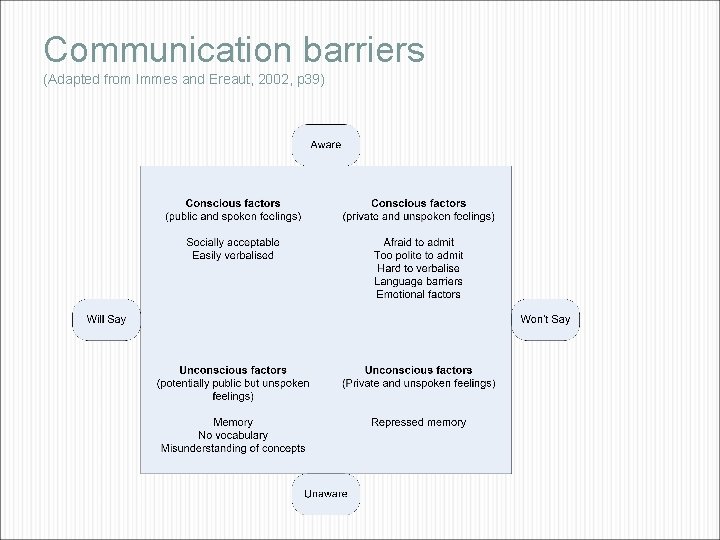 Communication barriers
(Adapted from Immes and Ereaut, 2002, p39)

Aware

Conscious factors
(public and spoken feelings)

Socially acceptable
Easily verbalised

Conscious factors
(private and unspoken feelings)

Afraid to admit
Too polite to admit
Hard to verbalise
Language barriers
Emotional factors

Will Say

Won't Say

Unconscious factors
(potentially public but unspoken feelings)

Memory
No vocabulary
Misunderstanding of concepts

Unconscious factors
(Private and unspoken feelings)

Repressed memory

Unaware